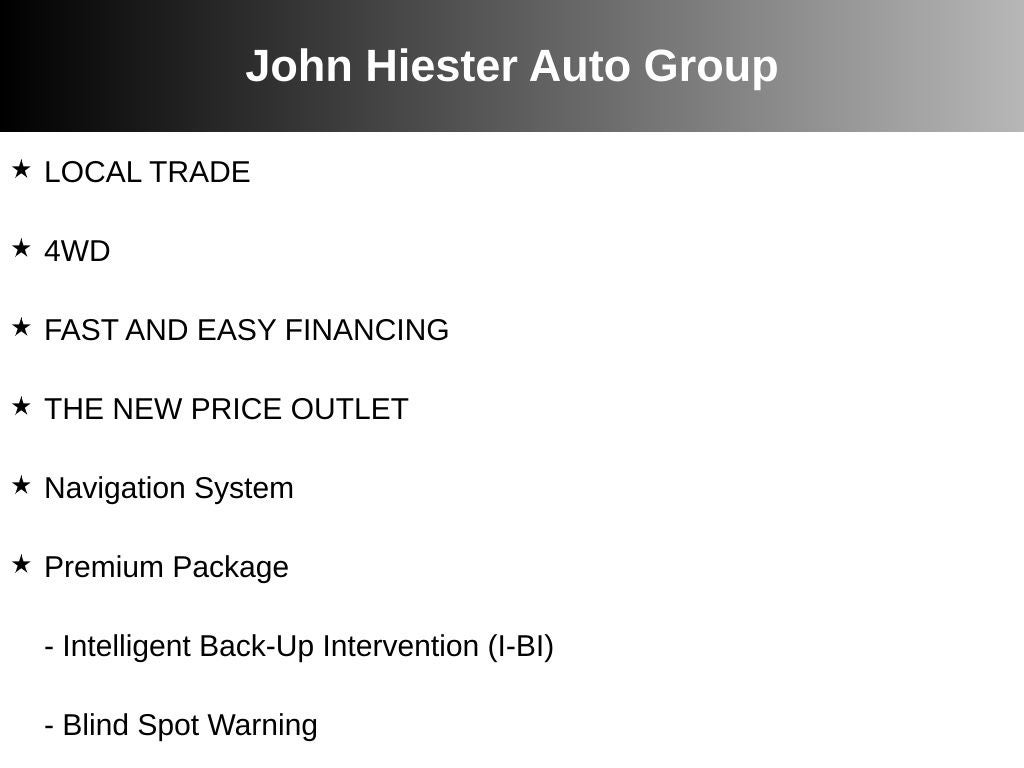 John Hiester Auto Group

★ LOCAL TRADE

★ 4WD

★ FAST AND EASY FINANCING

★ THE NEW PRICE OUTLET

★ Navigation System

★ Premium Package

- Intelligent Back-Up Intervention (I-BI)

- Blind Spot Warning